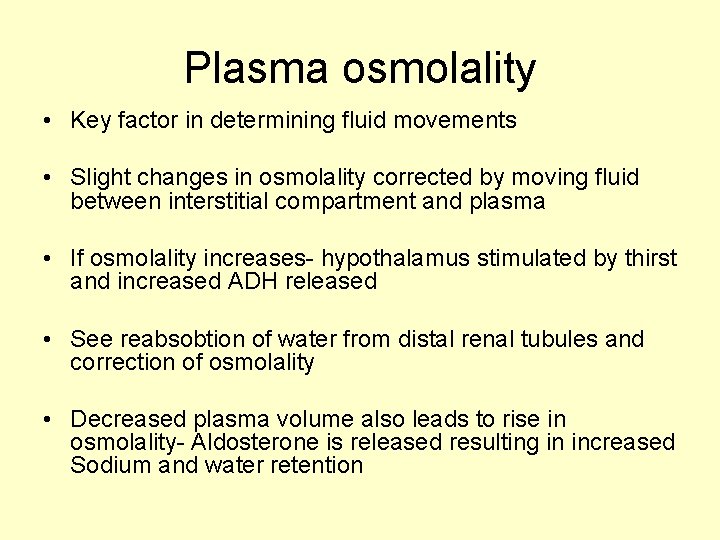 Plasma osmolality

• Key factor in determining fluid movements

• Slight changes in osmolality corrected by moving fluid between interstitial compartment and plasma

• If osmolality increases- hypothalamus stimulated by thirst and increased ADH released

• See reabsobtion of water from distal renal tubules and correction of osmolality

• Decreased plasma volume also leads to rise in osmolality- Aldosterone is released resulting in increased Sodium and water retention